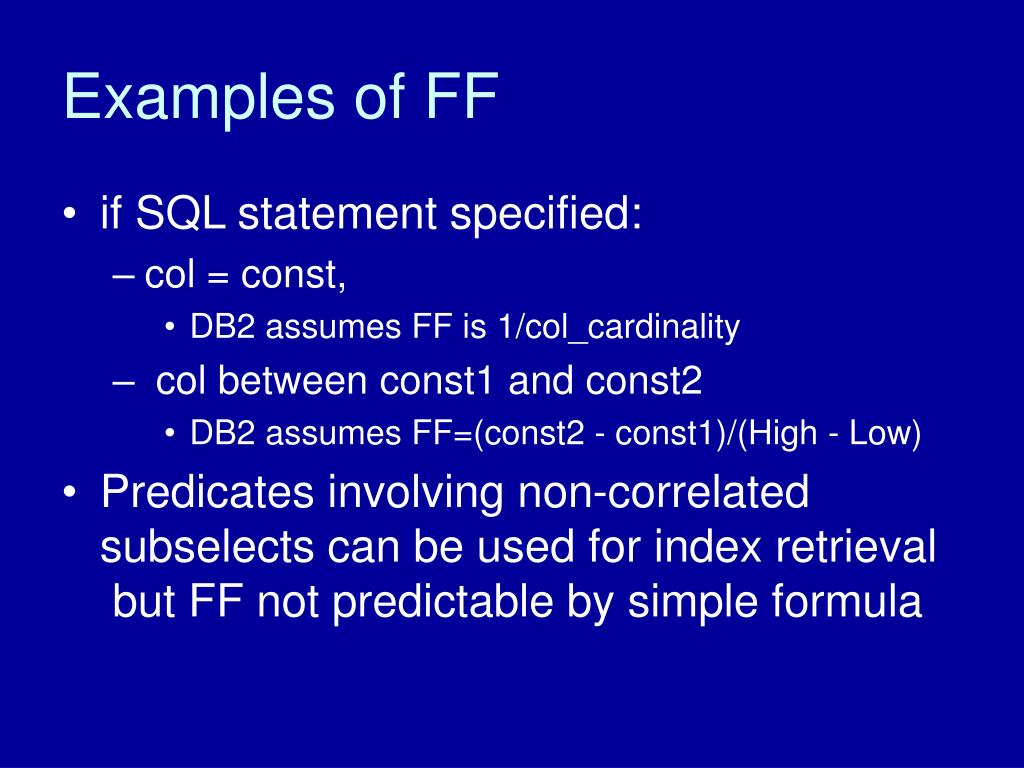 Examples of FF

• if SQL statement specified:
  – col = const,
    • DB2 assumes FF is 1/col_cardinality
  – col between const1 and const2
    • DB2 assumes FF=(const2 - const1)/(High - Low)
• Predicates involving non-correlated subselects can be used for index retrieval but FF not predictable by simple formula